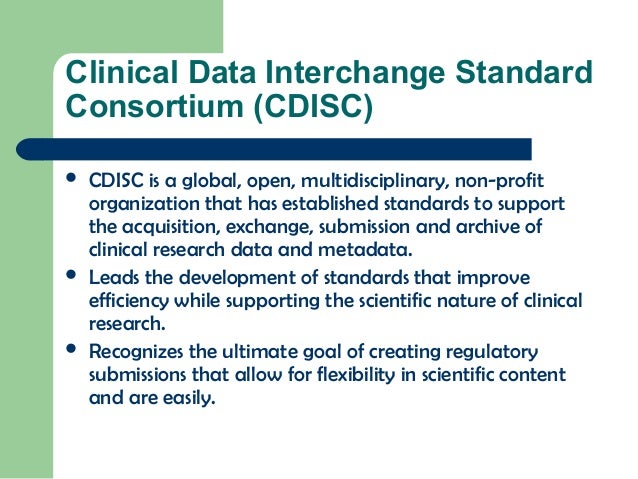 Clinical Data Interchange Standard Consortium (CDISC)

• CDISC is a global, open, multidisciplinary, non-profit organization that has established standards to support the acquisition, exchange, submission and archive of clinical research data and metadata.
• Leads the development of standards that improve efficiency while supporting the scientific nature of clinical research.
• Recognizes the ultimate goal of creating regulatory submissions that allow for flexibility in scientific content and are easily.